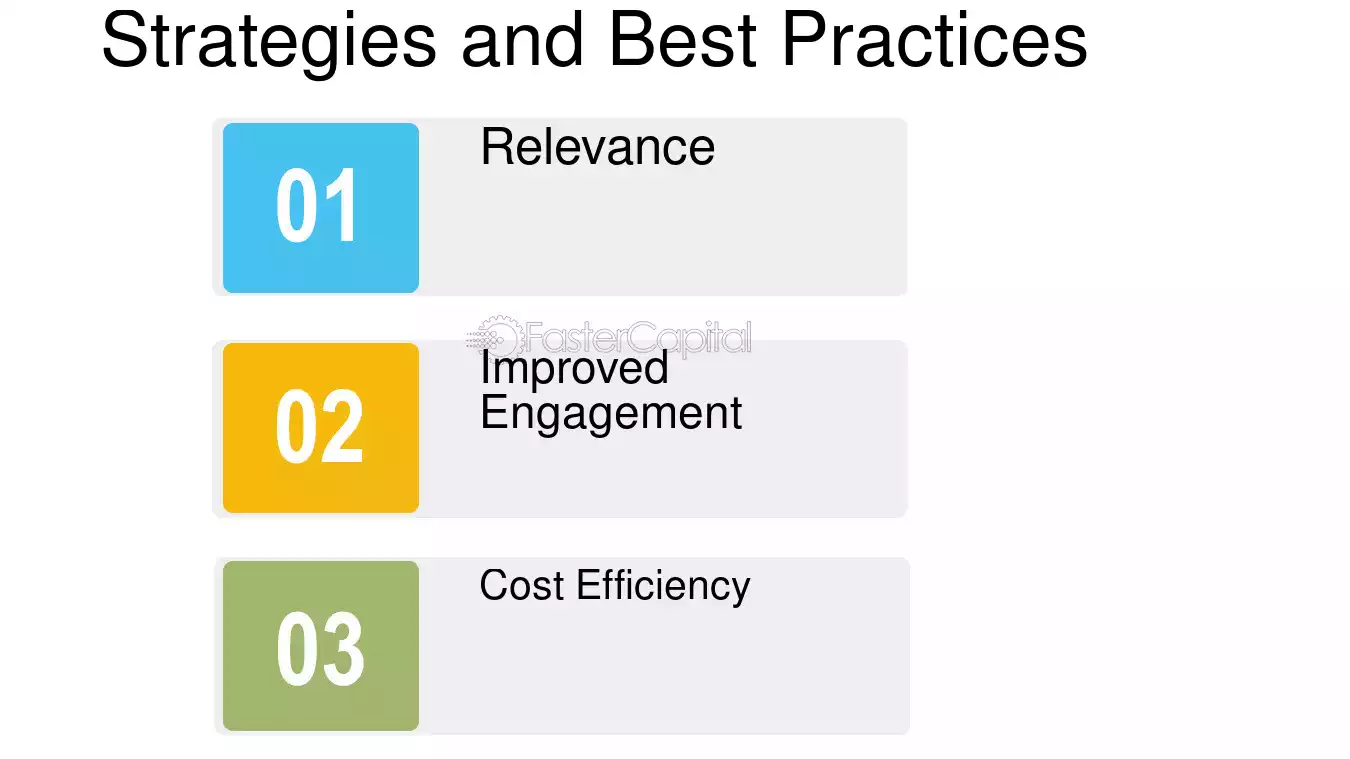 Strategies and Best Practices

01

Relevance

FasterCapital

02

Improved Engagement

03

Cost Efficiency